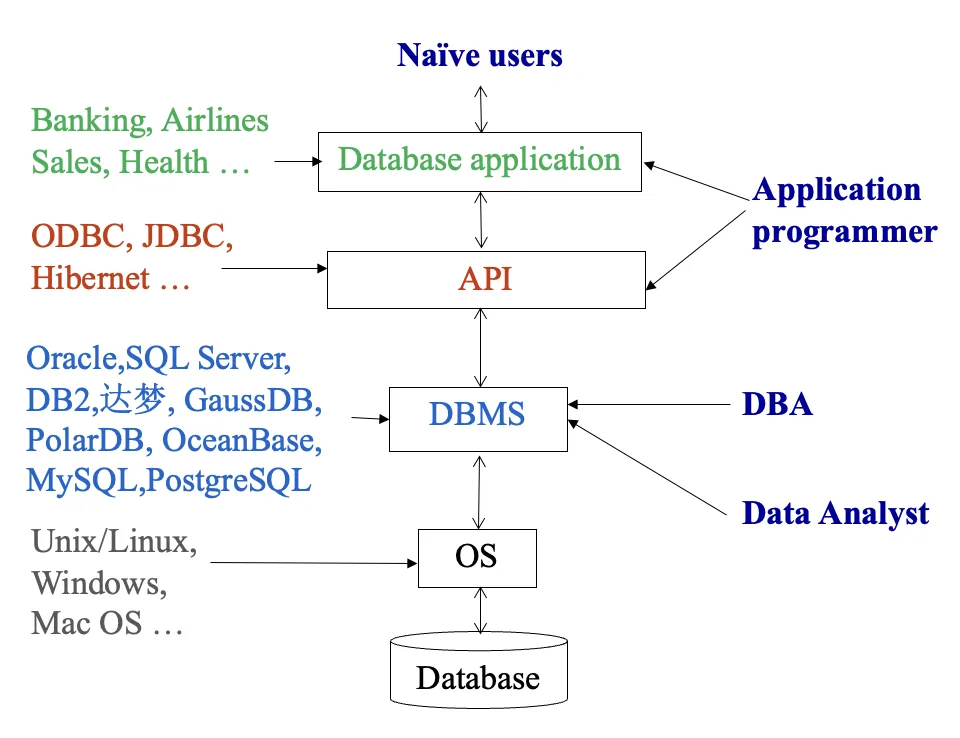 Naïve users

Banking, Airlines
Sales, Health …

Database application

Application programmer

ODBC, JDBC,
Hibernet …

API

Oracle,SQL Server,
DB2,达梦, GaussDB,
PolarDB, OceanBase,
MySQL,PostgreSQL

DBMS

DBA

Data Analyst

Unix/Linux,
Windows,
Mac OS …

OS

Database